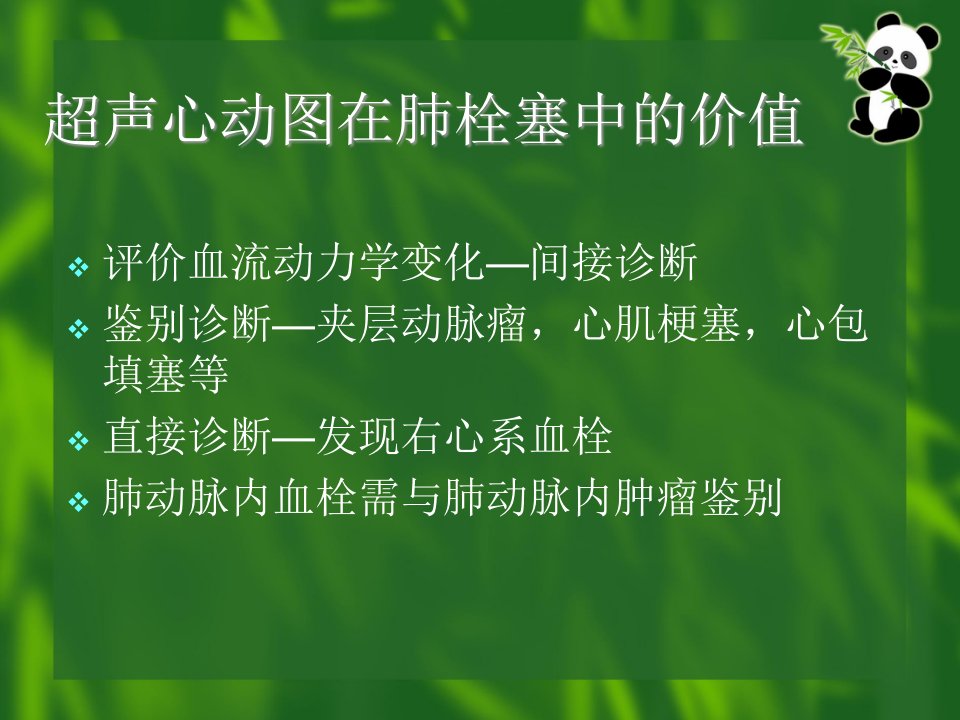 超声心动图在肺栓塞中的价值

❖ 评价血流动力学变化—间接诊断
❖ 鉴别诊断—夹层动脉瘤，心肌梗塞，心包填塞等
❖ 直接诊断—发现右心系血栓
❖ 肺动脉内血栓需与肺动脉内肿瘤鉴别